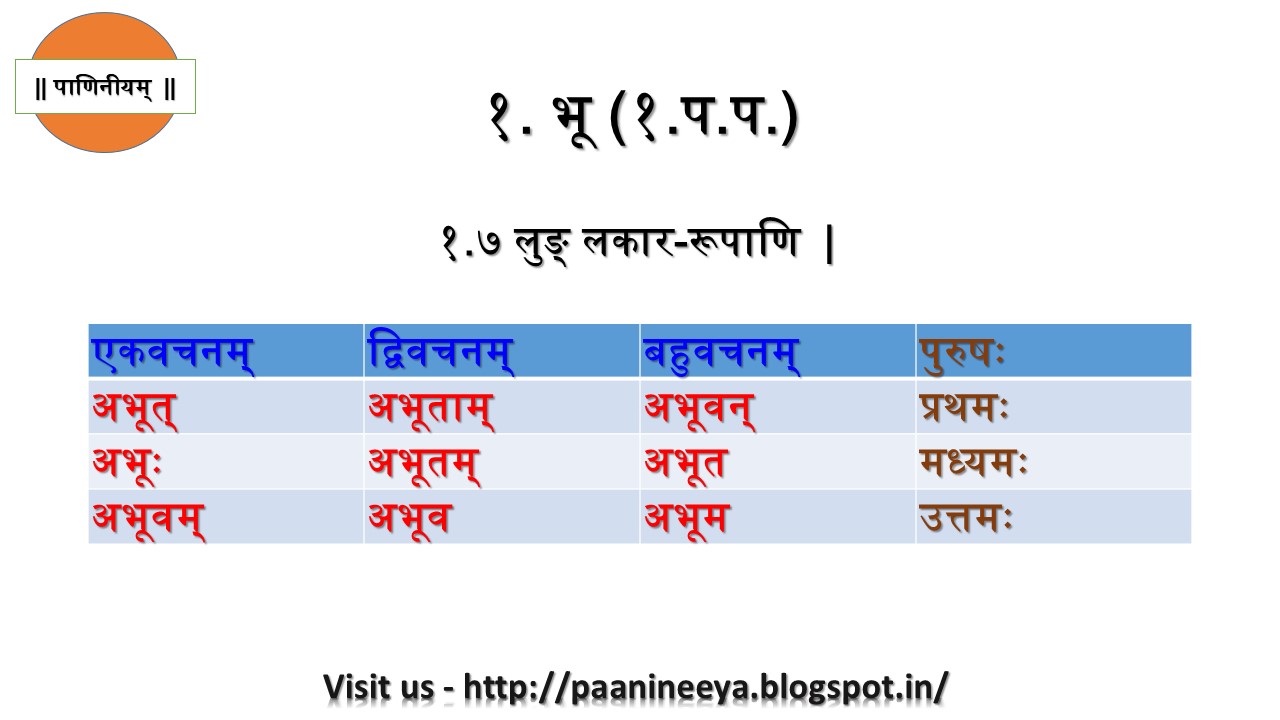 || पाणिनीयम् ||

१. भू (१.प.प.)

१.७ लुङ् लकार-रूपाणि |

| एकवचनम् | द्विवचनम् | बहुवचनम् | पुरुषः |
|---|---|---|---|
| अभूत् | अभूताम् | अभूवन् | प्रथमः |
| अभूः | अभूतम् | अभूत | मध्यमः |
| अभूवम् | अभूव | अभूम | उत्तमः |

Visit us - http://paanineeya.blogspot.in/